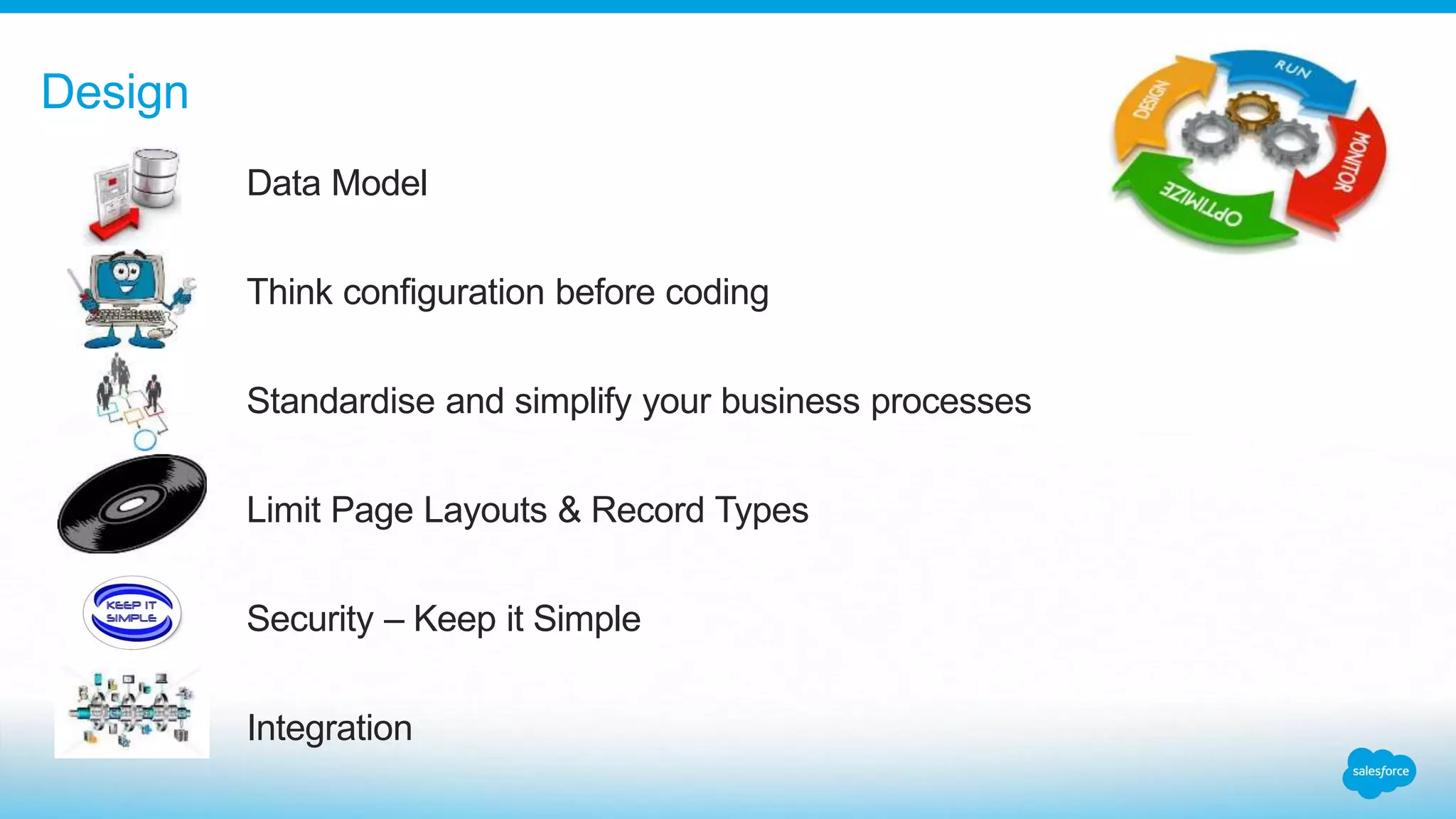 Design

DESIGN
RUN
MONITOR
OPTIMIZE

Data Model

Think configuration before coding

Standardise and simplify your business processes

Limit Page Layouts & Record Types

KEEP IT SIMPLE

Security – Keep it Simple

Integration

salesforce